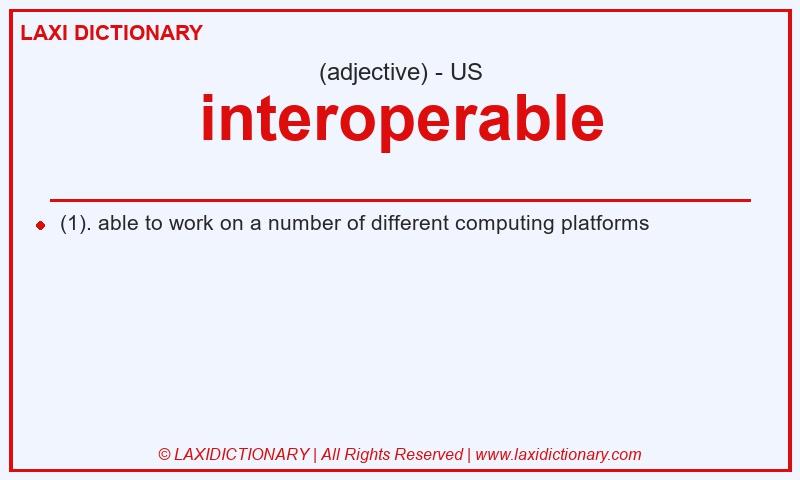 LAXI DICTIONARY

(adjective) - US

interoperable

(1). able to work on a number of different computing platforms

© LAXIDICTIONARY | All Rights Reserved | www.laxidictionary.com